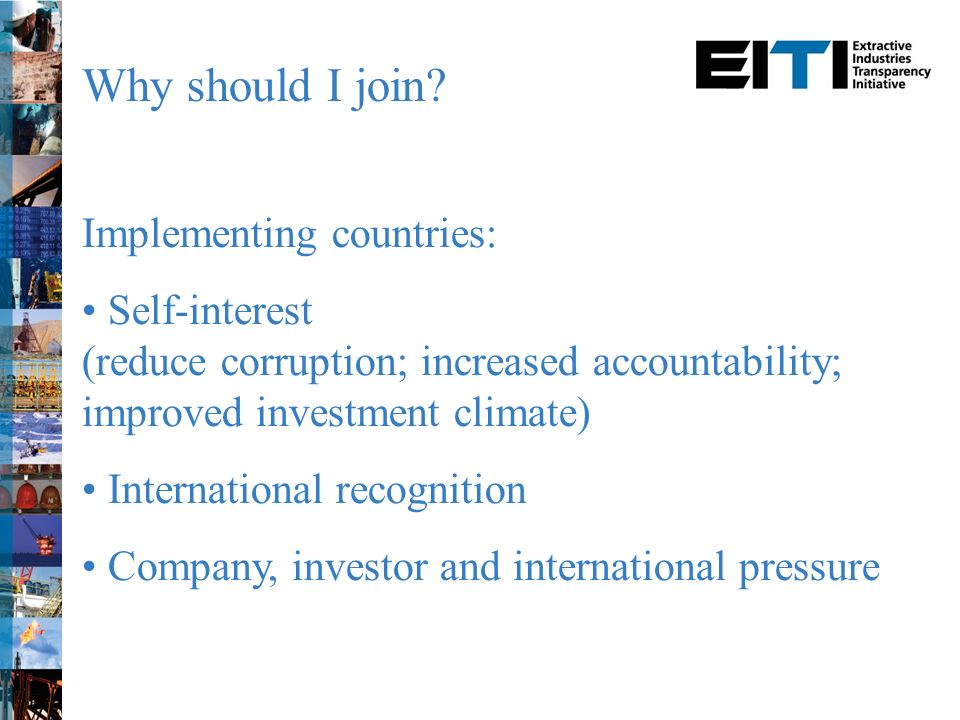 Why should I join?

EITI Extractive Industries Transparency Initiative

Implementing countries:

• Self-interest
(reduce corruption; increased accountability; improved investment climate)

• International recognition

• Company, investor and international pressure